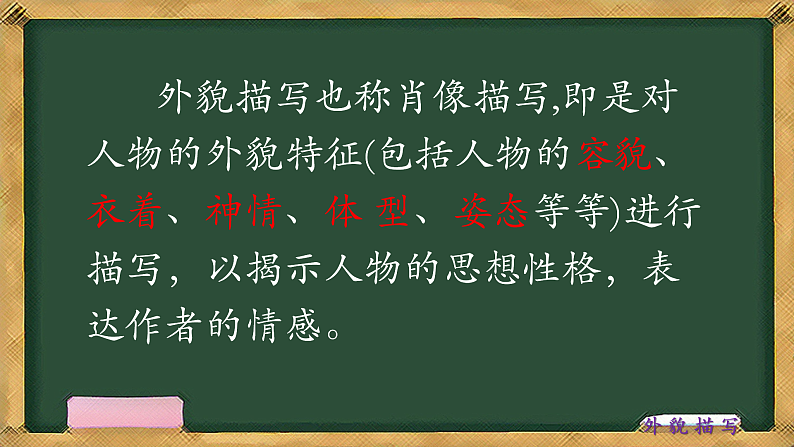 外貌描写也称肖像描写,即是对人物的外貌特征(包括人物的容貌、衣着、神情、体 型、姿态等等)进行描写，以揭示人物的思想性格，表达作者的情感。

外貌描写